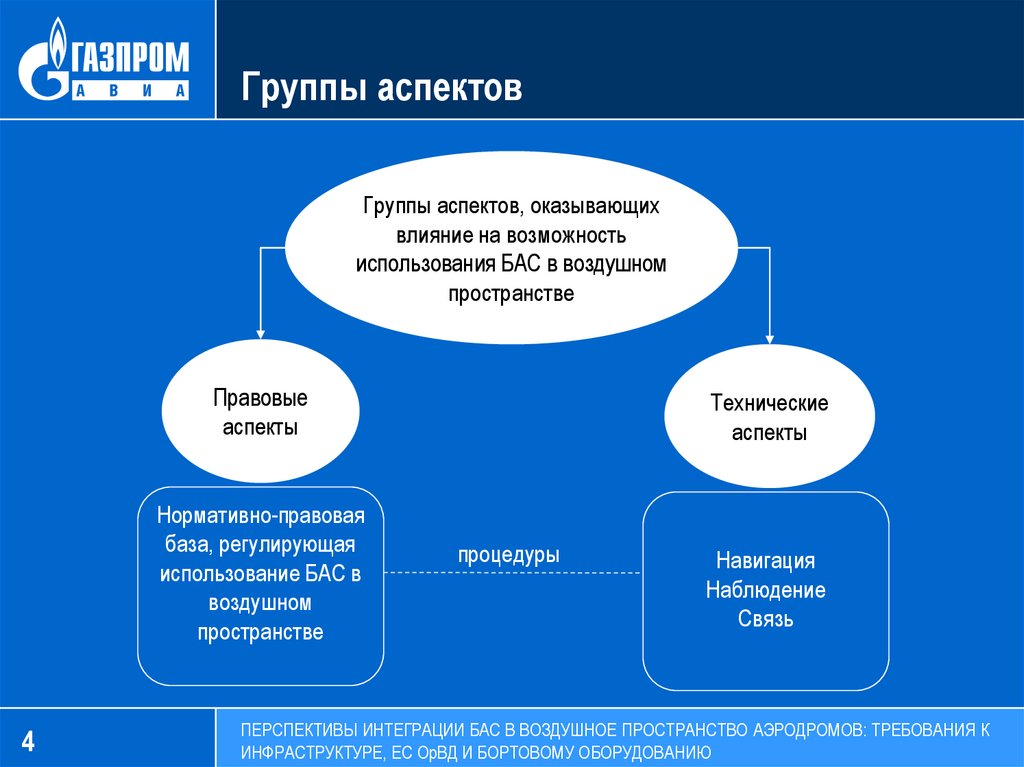 ГАЗПРОМ
АВИА

Группы аспектов

Группы аспектов, оказывающих влияние на возможность использования БАС в воздушном пространстве

Правовые аспекты

Технические аспекты

Нормативно-правовая база, регулирующая использование БАС в воздушном пространстве

процедуры

Навигация
Наблюдение
Связь

4

ПЕРСПЕКТИВЫ ИНТЕГРАЦИИ БАС В ВОЗДУШНОЕ ПРОСТРАНСТВО АЭРОДРОМОВ: ТРЕБОВАНИЯ К ИНФРАСТРУКТУРЕ, ЕС ОрВД И БОРТОВОМУ ОБОРУДОВАНИЮ